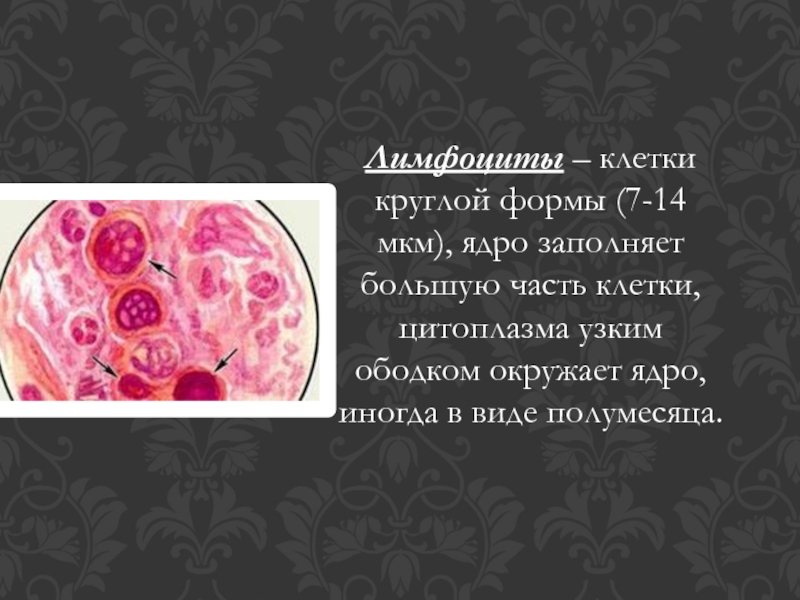 Лимфоциты – клетки круглой формы (7-14 мкм), ядро заполняет большую часть клетки, цитоплазма узким ободком окружает ядро, иногда в виде полумесяца.